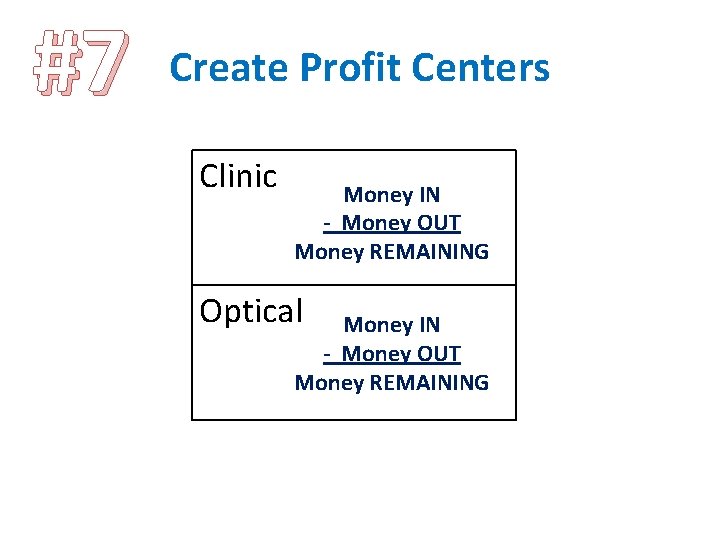 #7 Create Profit Centers

Clinic

Money IN
- Money OUT
Money REMAINING

Optical

Money IN
- Money OUT
Money REMAINING